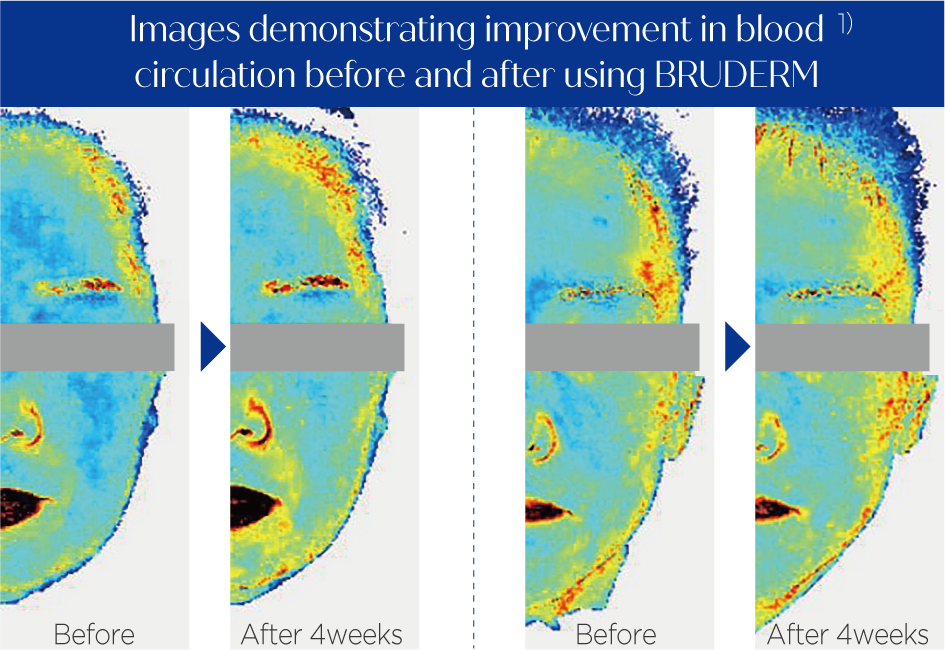 Images demonstrating improvement in blood $^{1)}$ circulation before and after using BRUDERM

Before

After 4weeks

Before

After 4weeks